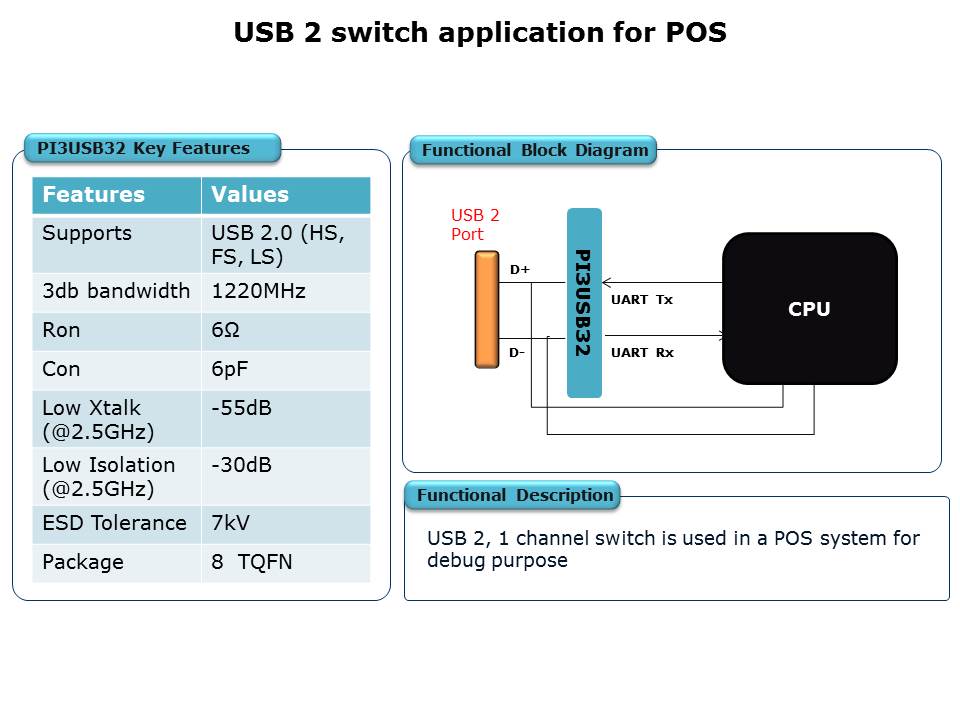 USB 2 switch application for POS

PI3USB32 Key Features

| Features | Values |
|---|---|
| Supports | USB 2.0 (HS, FS, LS) |
| 3db bandwidth | 1220MHz |
| Ron | 6Ω |
| Con | 6pF |
| Low Xtalk (@2.5GHz) | -55dB |
| Low Isolation (@2.5GHz) | -30dB |
| ESD Tolerance | 7kV |
| Package | 8 TQFN |

Functional Block Diagram

USB 2 Port

D+

D-

PI3USB32

UART Tx

UART Rx

CPU

Functional Description

USB 2, 1 channel switch is used in a POS system for debug purpose